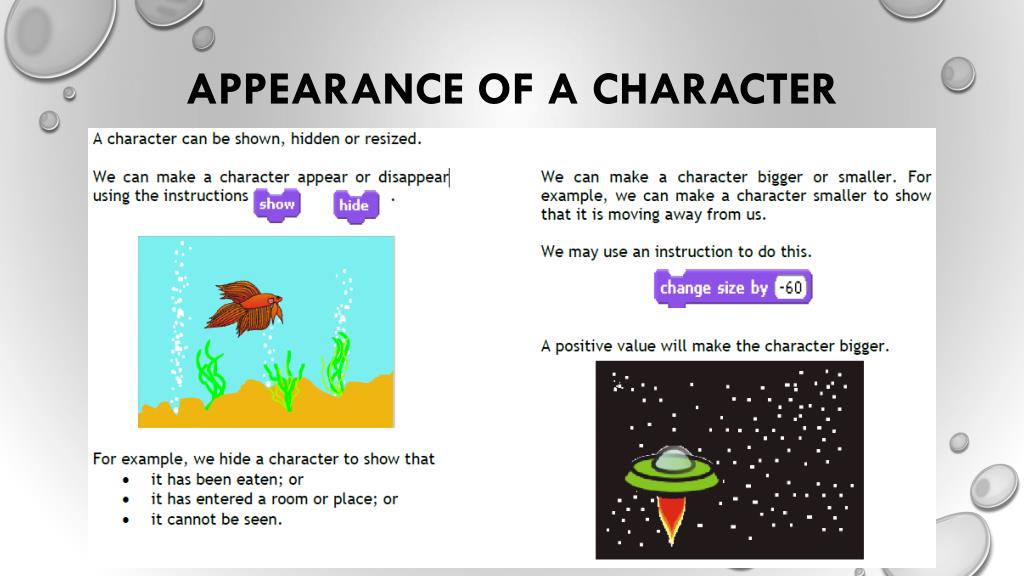 APPEARANCE OF A CHARACTER

A character can be shown, hidden or resized.

We can make a character appear or disappear using the instructions show hide .

For example, we hide a character to show that
• it has been eaten; or
• it has entered a room or place; or
• it cannot be seen.

We can make a character bigger or smaller. For example, we can make a character smaller to show that it is moving away from us.

We may use an instruction to do this.

change size by -60

A positive value will make the character bigger.